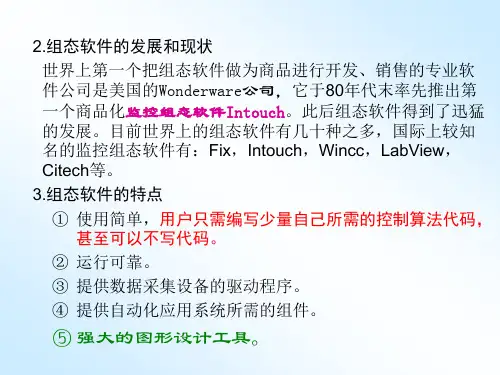 2.组态软件的发展和现状

世界上第一个把组态软件做为商品进行开发、销售的专业软件公司是美国的Wonderware公司，它于80年代末率先推出第一个商品化监控组态软件Intouch。此后组态软件得到了迅猛的发展。目前世界上的组态软件有几十种之多，国际上较知名的监控组态软件有：Fix，Intouch，Wincc，LabView，Citech等。

3.组态软件的特点

① 使用简单，用户只需编写少量自己所需的控制算法代码，甚至可以不写代码。

② 运行可靠。

③ 提供数据采集设备的驱动程序。

④ 提供自动化应用系统所需的组件。

⑤ 强大的图形设计工具。